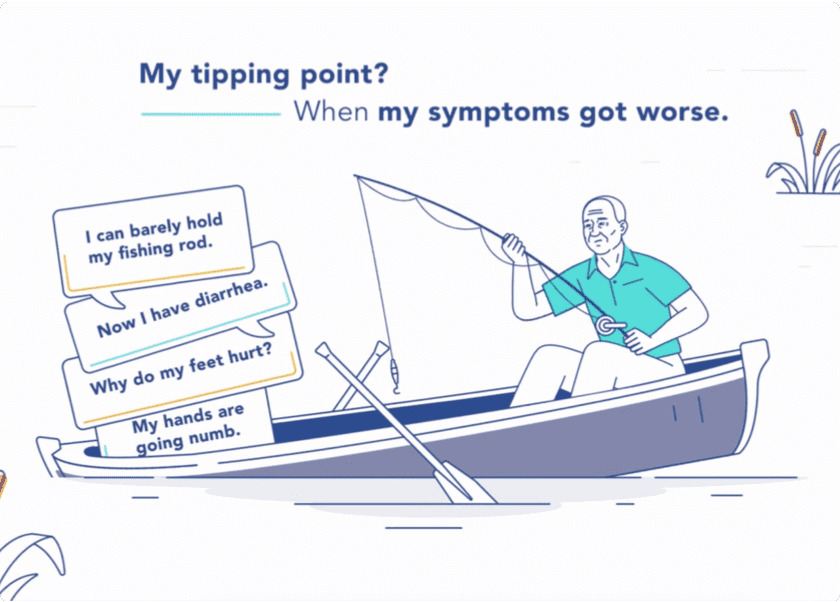 My tipping point?

When my symptoms got worse.

I can barely hold my fishing rod.

Now I have diarrhea.

Why do my feet hurt?

My hands are going numb.